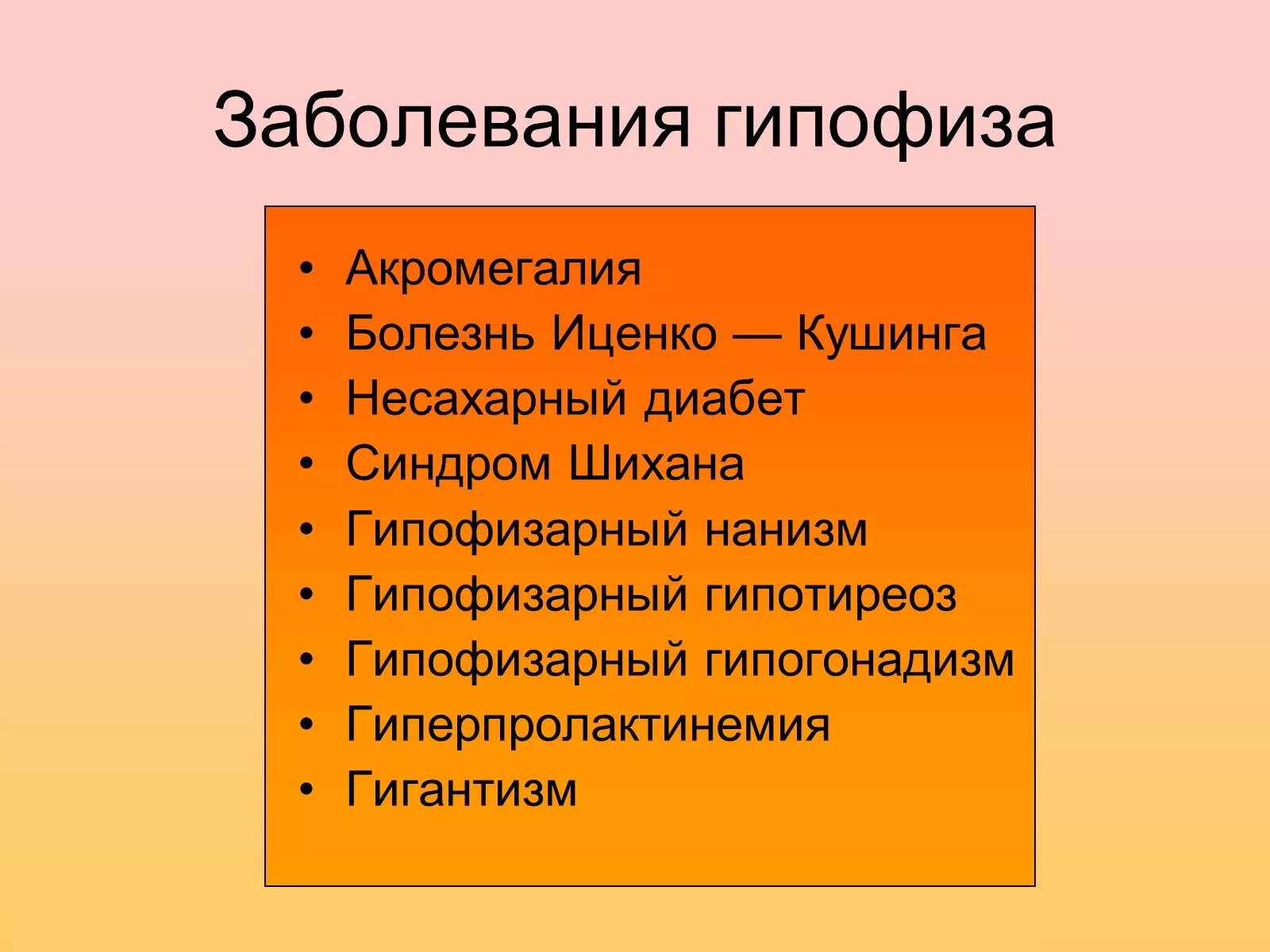 Заболевания гипофиза

• Акромегалия
• Болезнь Иценко — Кушинга
• Несахарный диабет
• Синдром Шихана
• Гипофизарный нанизм
• Гипофизарный гипотиреоз
• Гипофизарный гипогонадизм
• Гиперпролактинемия
• Гигантизм